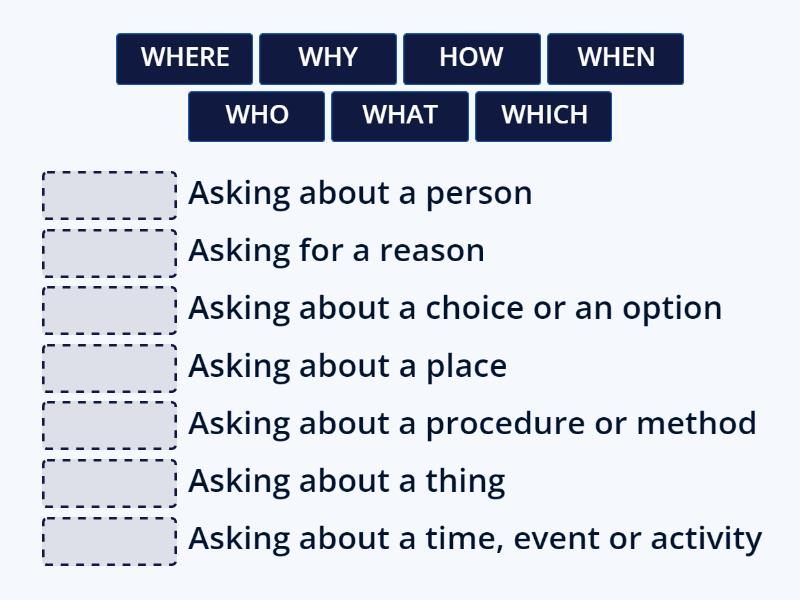 WHERE WHY HOW WHEN
WHO WHAT WHICH

Asking about a person
Asking for a reason
Asking about a choice or an option
Asking about a place
Asking about a procedure or method
Asking about a thing
Asking about a time, event or activity